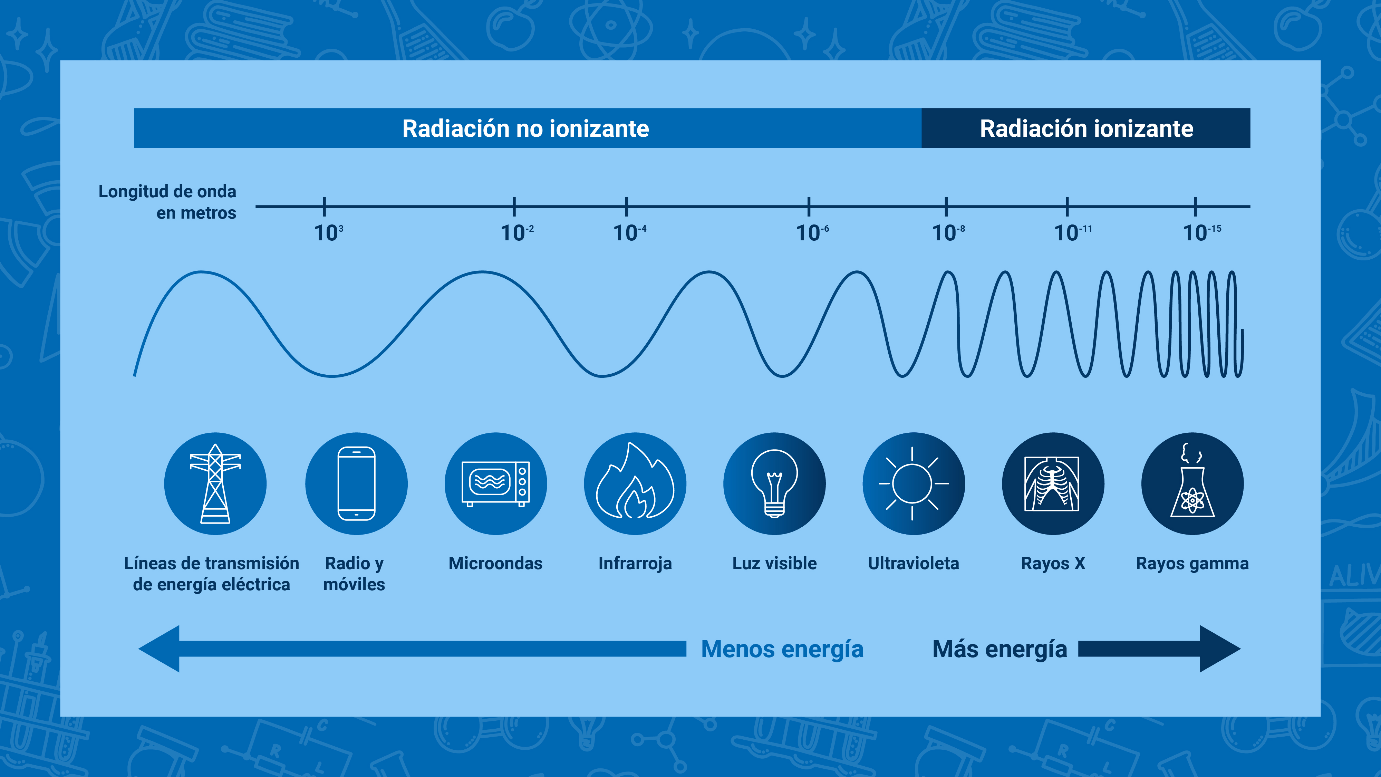 Radiación no ionizante

Radiación ionizante

Longitud de onda en metros

$10^{3}$ $10^{-2}$ $10^{-4}$ $10^{-6}$ $10^{-8}$ $10^{-11}$ $10^{-15}$

Líneas de transmisión de energía eléctrica

Radio y móviles

Microondas

Infrarroja

Luz visible

Ultravioleta

Rayos X

Rayos gamma

Menos energía

Más energía